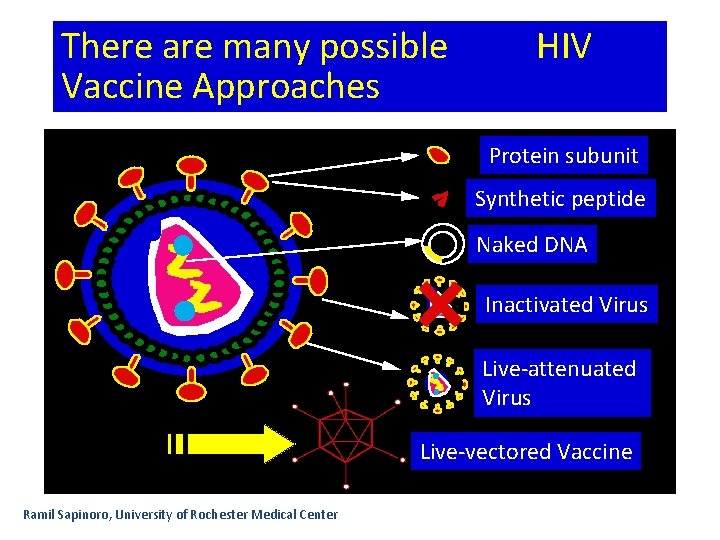 There are many possible HIV Vaccine Approaches

Protein subunit

Synthetic peptide

Naked DNA

Inactivated Virus

Live-attenuated Virus

Live-vectored Vaccine

Ramil Sapinoro, University of Rochester Medical Center